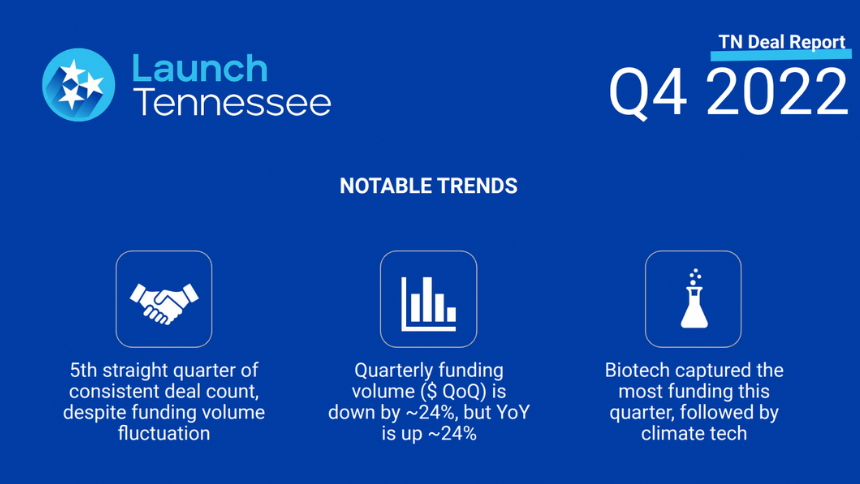 Launch Tennessee

TN Deal Report
Q4 2022

NOTABLE TRENDS

5th straight quarter of consistent deal count, despite funding volume fluctuation

Quarterly funding volume ($ QoQ) is down by ~24%, but YoY is up ~24%

Biotech captured the most funding this quarter, followed by climate tech